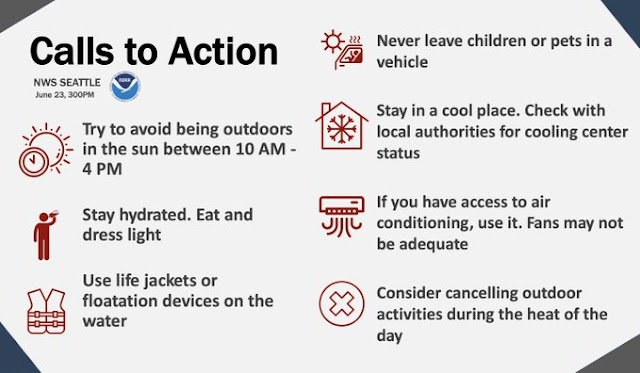 Calls to Action

NWS SEATTLE
June 23, 300PM

NOAA

Try to avoid being outdoors in the sun between 10 AM - 4 PM

Stay hydrated. Eat and dress light

Use life jackets or floatation devices on the water

Never leave children or pets in a vehicle

Stay in a cool place. Check with local authorities for cooling center status

If you have access to air conditioning, use it. Fans may not be adequate

Consider cancelling outdoor activities during the heat of the day